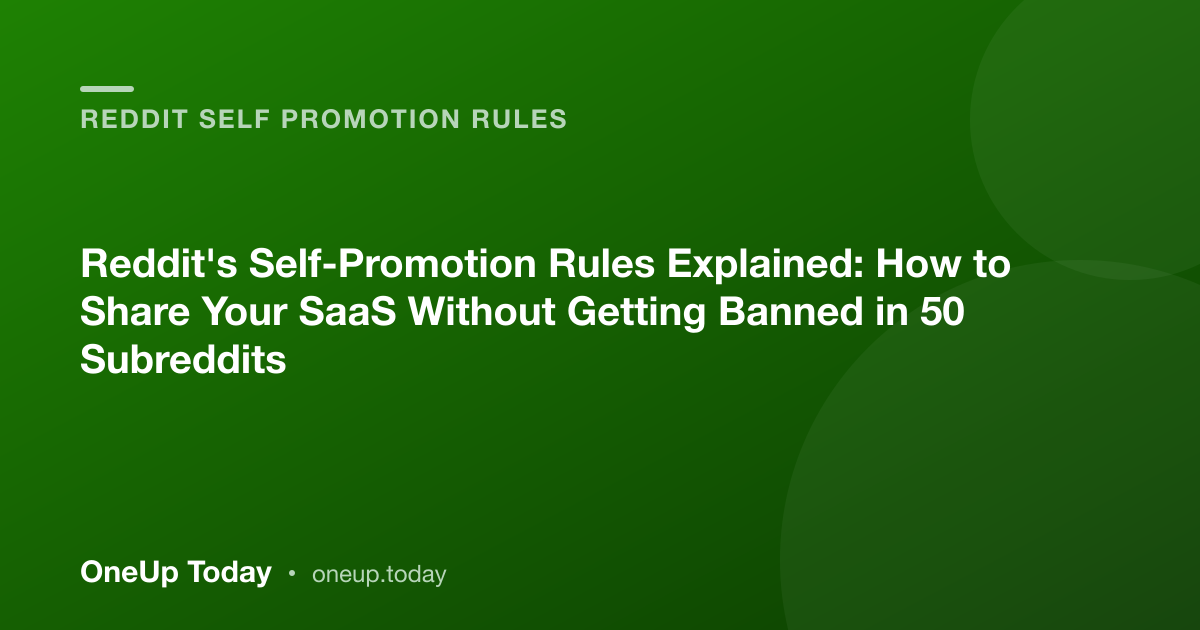 REDDIT SELF PROMOTION RULES

Reddit's Self-Promotion Rules Explained: How to Share Your SaaS Without Getting Banned in 50 Subreddits

OneUp Today • oneup.today